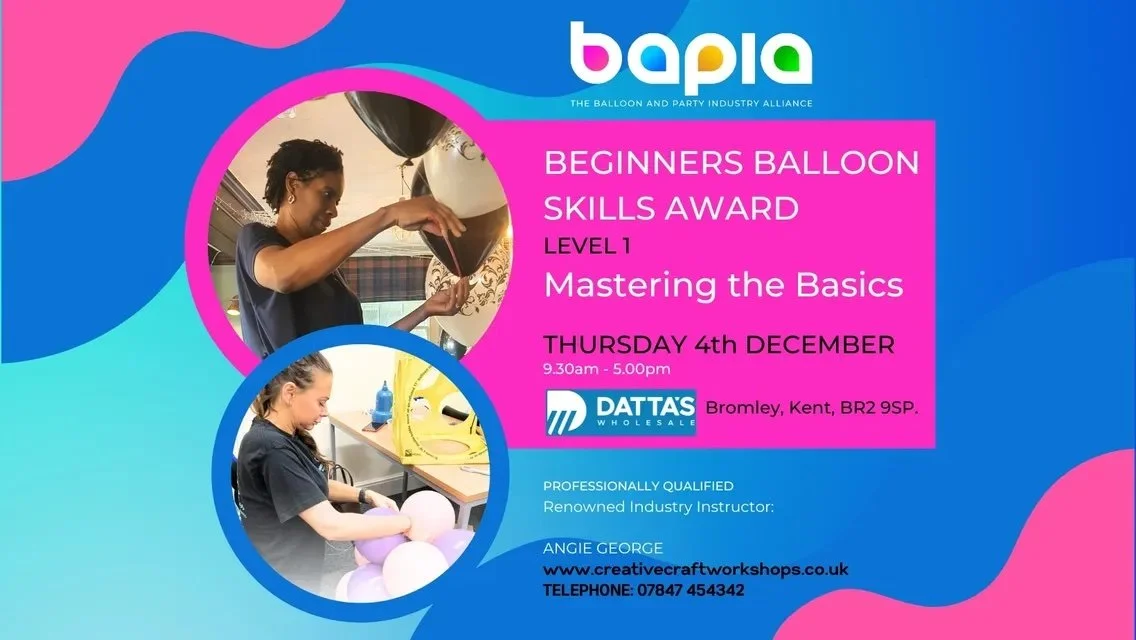 bapia
THE BALLOON AND PARTY INDUSTRY ALLIANCE

BEGINNERS BALLOON SKILLS AWARD
LEVEL 1
Mastering the Basics

THURSDAY 4th DECEMBER
9.30am - 5.00pm

DATTA'S WHOLESALE Bromley, Kent, BR2 9SP.

PROFESSIONALLY QUALIFIED
Renowned Industry Instructor:

ANGIE GEORGE
www.creativecraftworkshops.co.uk
TELEPHONE: 07847 454342